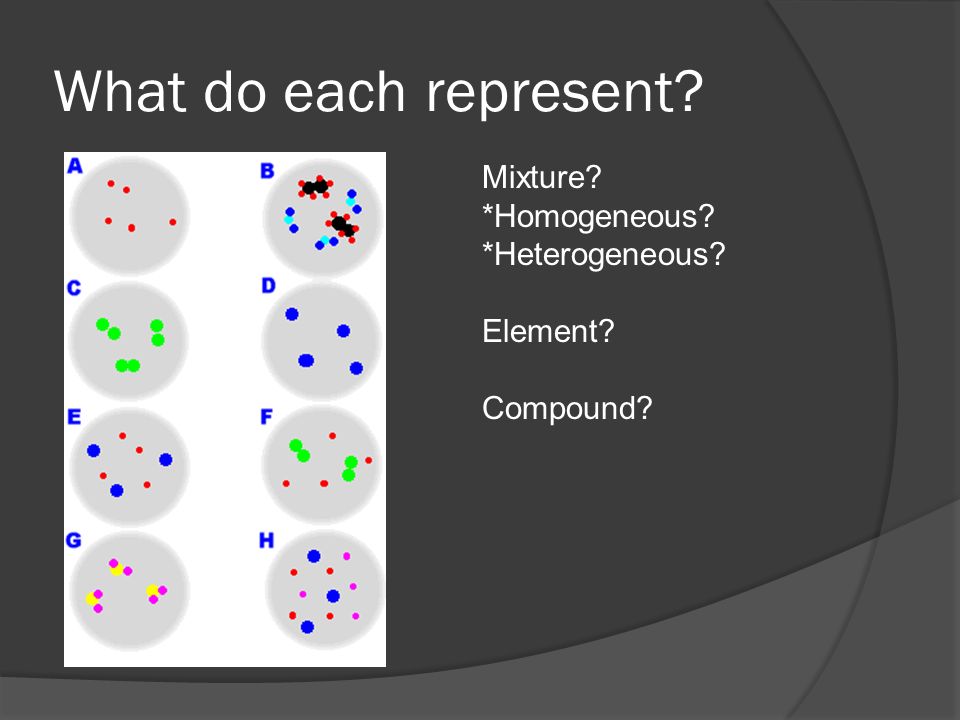 What do each represent?

A
B
C
D
E
F
G
H

Mixture?
*Homogeneous?
*Heterogeneous?

Element?

Compound?